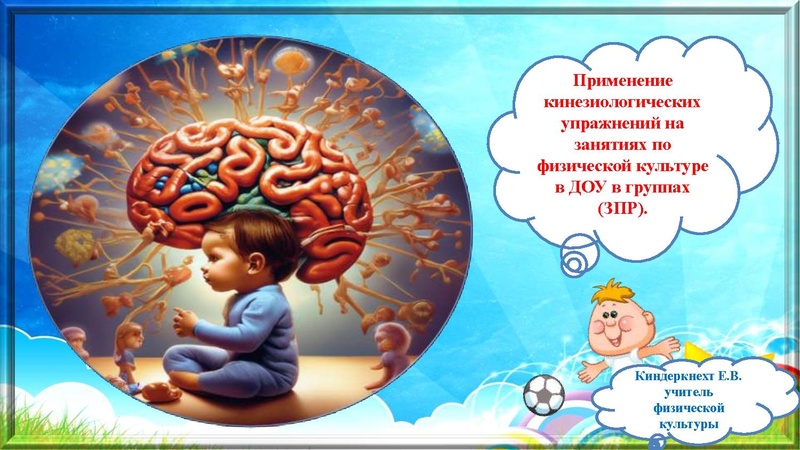 Применение кинезиологических упражнений на занятиях по физической культуре в ДОУ в группах (ЗПР).

Киндеркнехт Е.В. учитель физической культуры